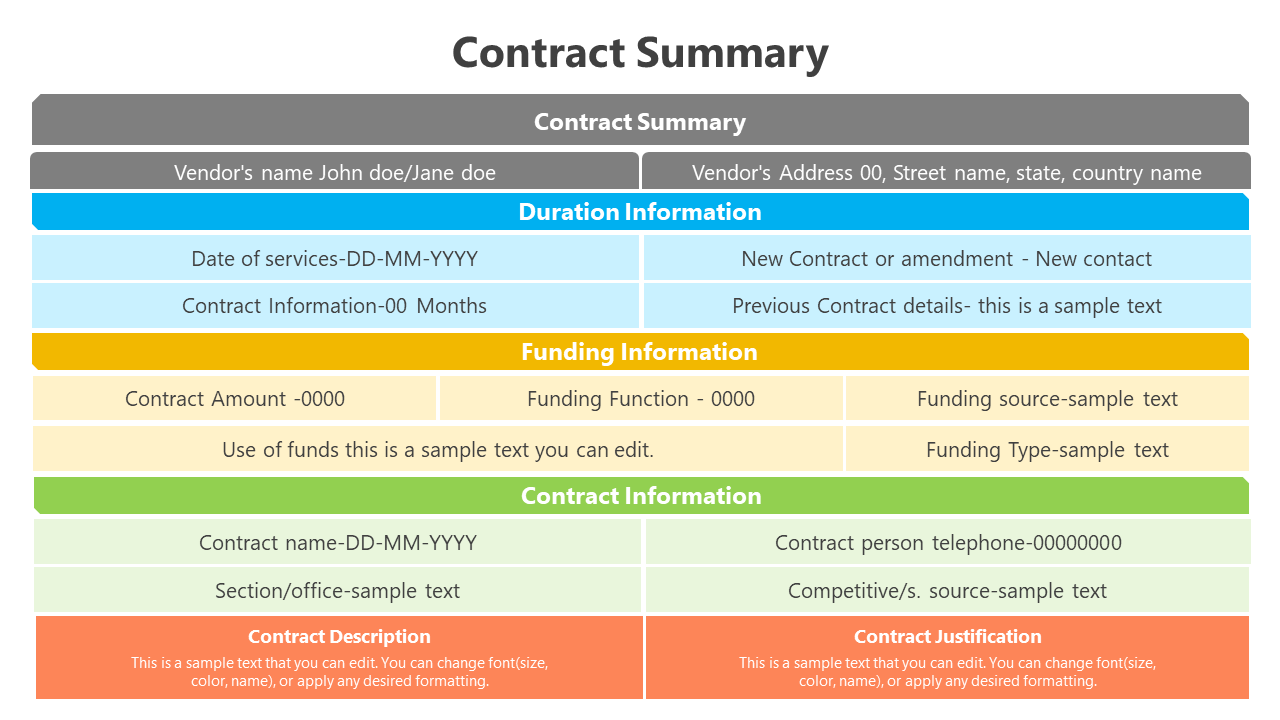 Contract Summary

Contract Summary

Vendor's name John doe/Jane doe

Vendor's Address 00, Street name, state, country name

Duration Information

Date of services-DD-MM-YYYY

New Contract or amendment - New contact

Contract Information-00 Months

Previous Contract details- this is a sample text

Funding Information

Contract Amount -0000

Funding Function - 0000

Funding source-sample text

Use of funds this is a sample text you can edit.

Funding Type-sample text

Contract Information

Contract name-DD-MM-YYYY

Contract person telephone-00000000

Section/office-sample text

Competitive/s. source-sample text

Contract Description

This is a sample text that you can edit. You can change font(size, color, name), or apply any desired formatting.

Contract Justification

This is a sample text that you can edit. You can change font(size, color, name), or apply any desired formatting.